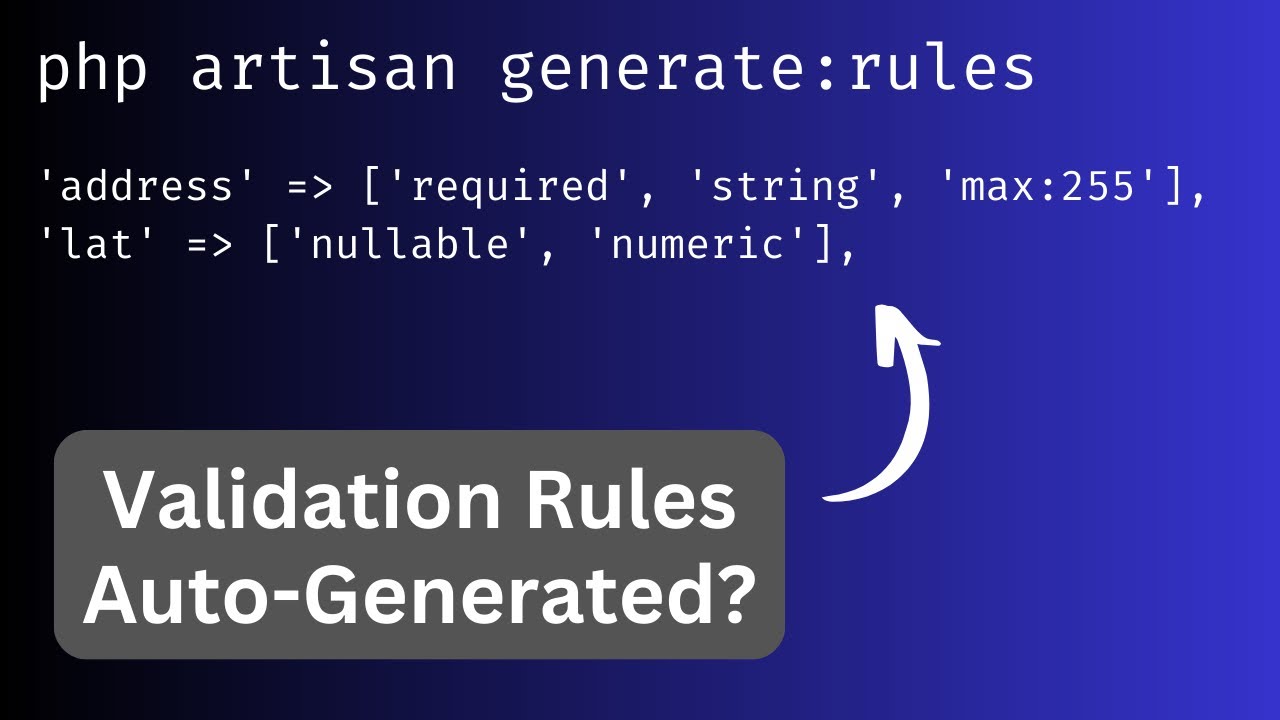 php artisan generate:rules

'address' => ['required', 'string', 'max:255'],
'lat' => ['nullable', 'numeric'],

Validation Rules Auto-Generated?